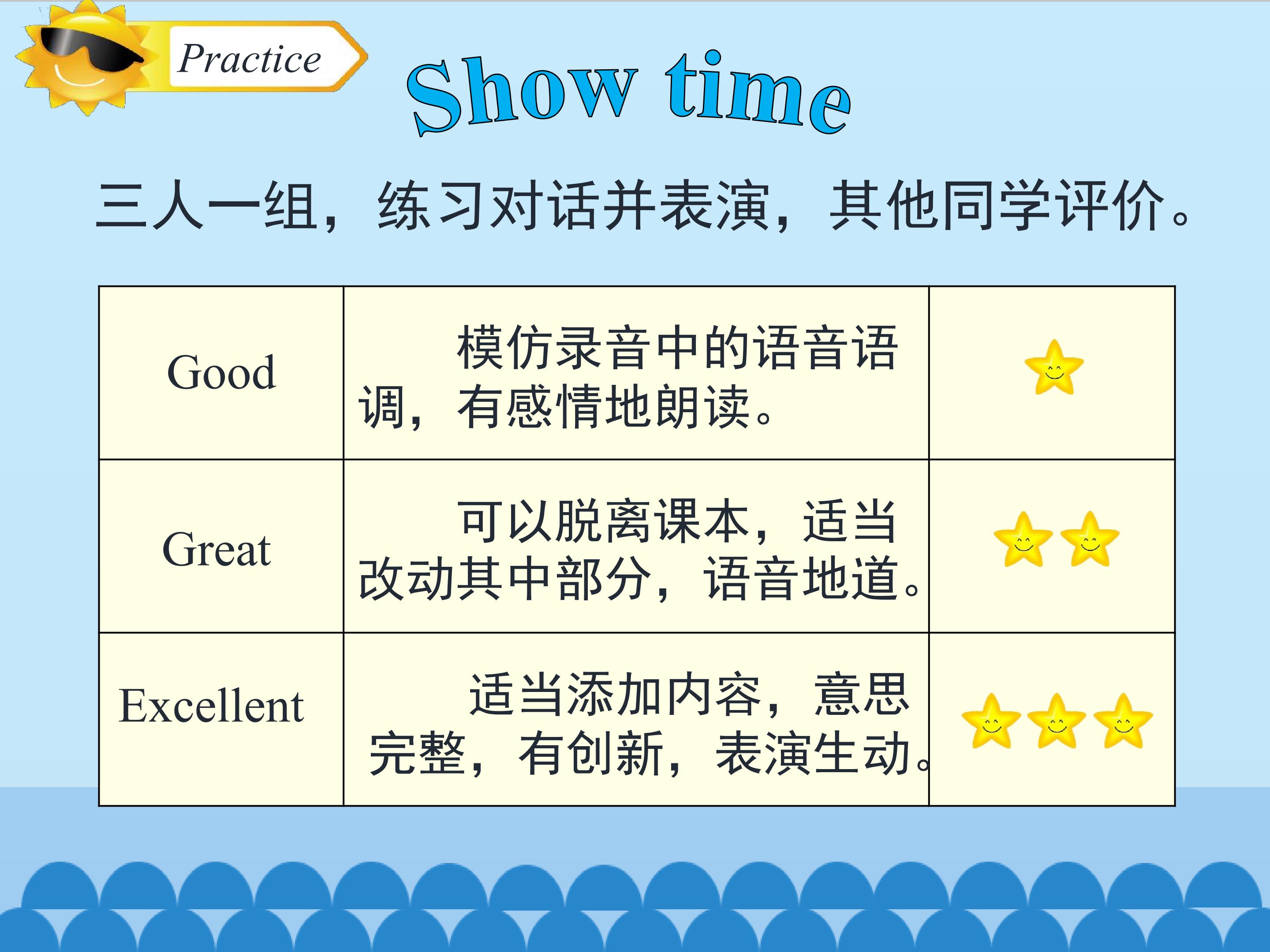 Practice

Show time

三人一组，练习对话并表演，其他同学评价。

| Good | 模仿录音中的语音语调，有感情地朗读。 | |
|---|---|---|
| Great | 可以脱离课本，适当改动其中部分，语音地道。 | |
| Excellent | 适当添加内容，意思完整，有创新，表演生动。 | |